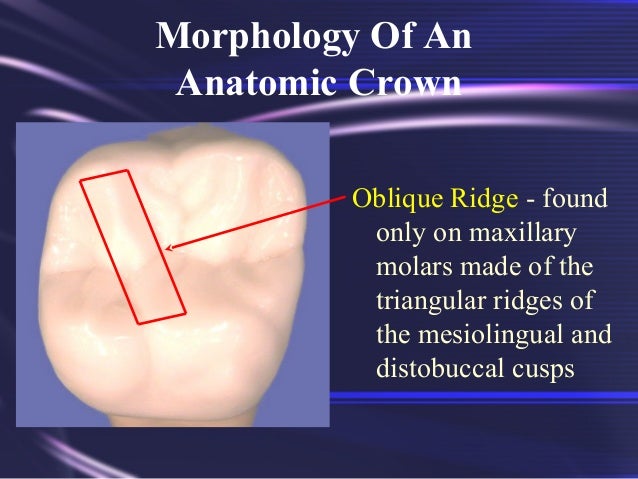 Morphology Of An Anatomic Crown

Oblique Ridge - found only on maxillary molars made of the triangular ridges of the mesiolingual and distobuccal cusps